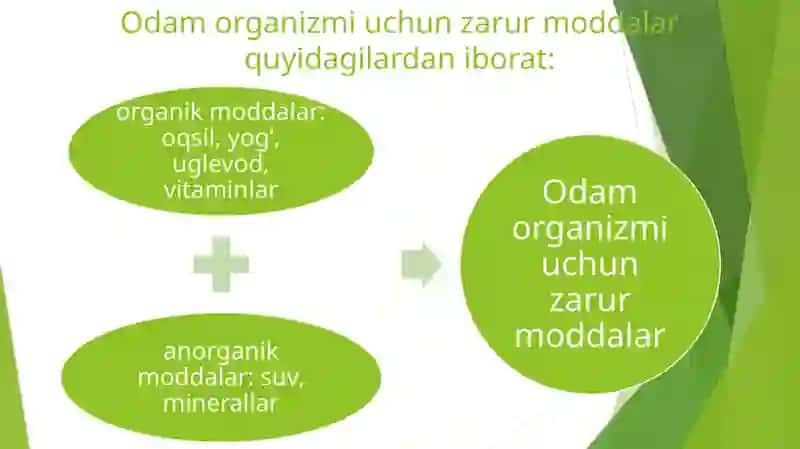 Odam organizmi uchun zarur moddalar quyidagilardan iborat:

organik moddalar: oqsil, yog', uglevod, vitaminlar

anorganik moddalar: suv, minerallar

Odam organizmi uchun zarur moddalar